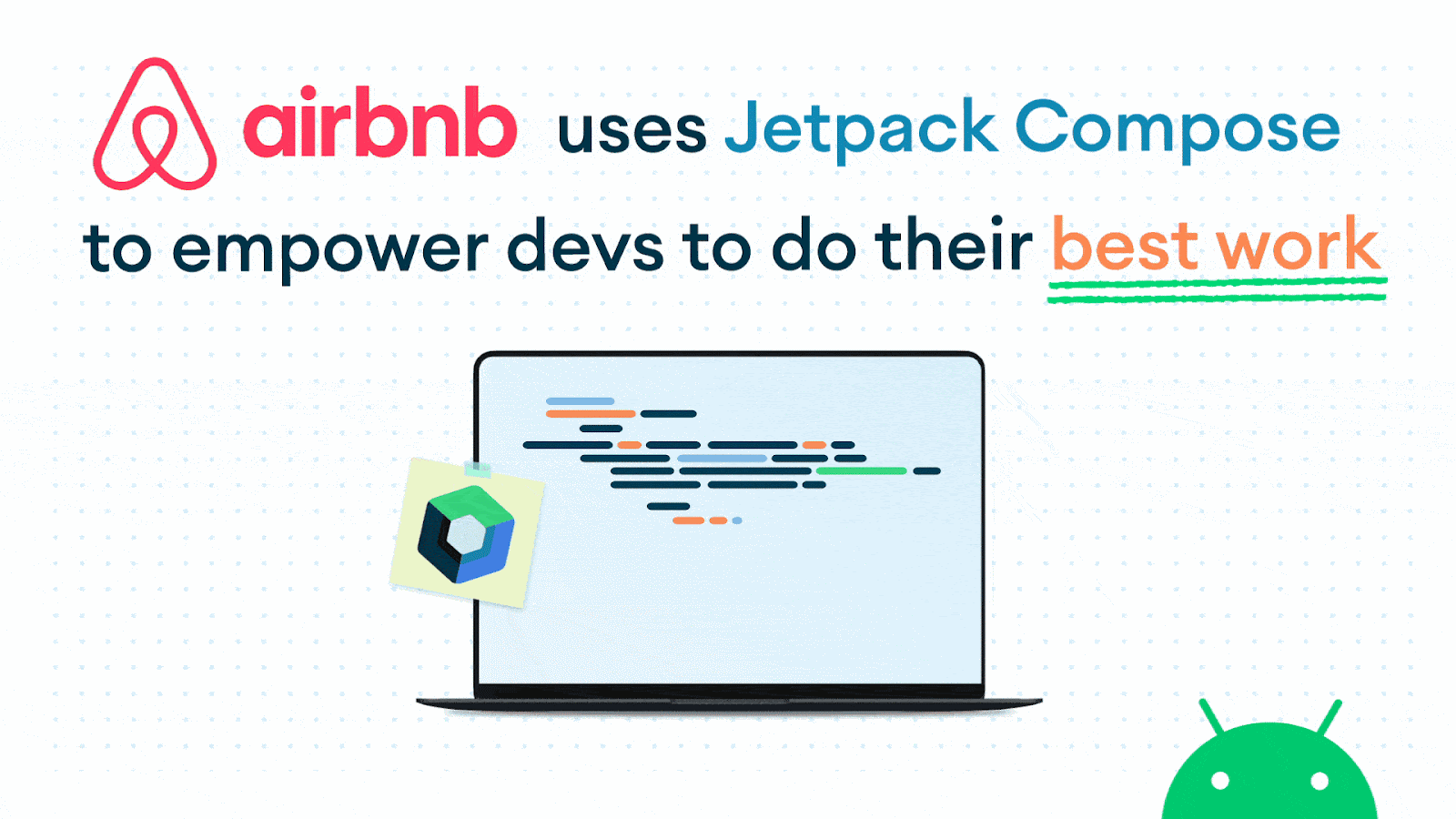 airbnb uses Jetpack Compose to empower devs to do their best work